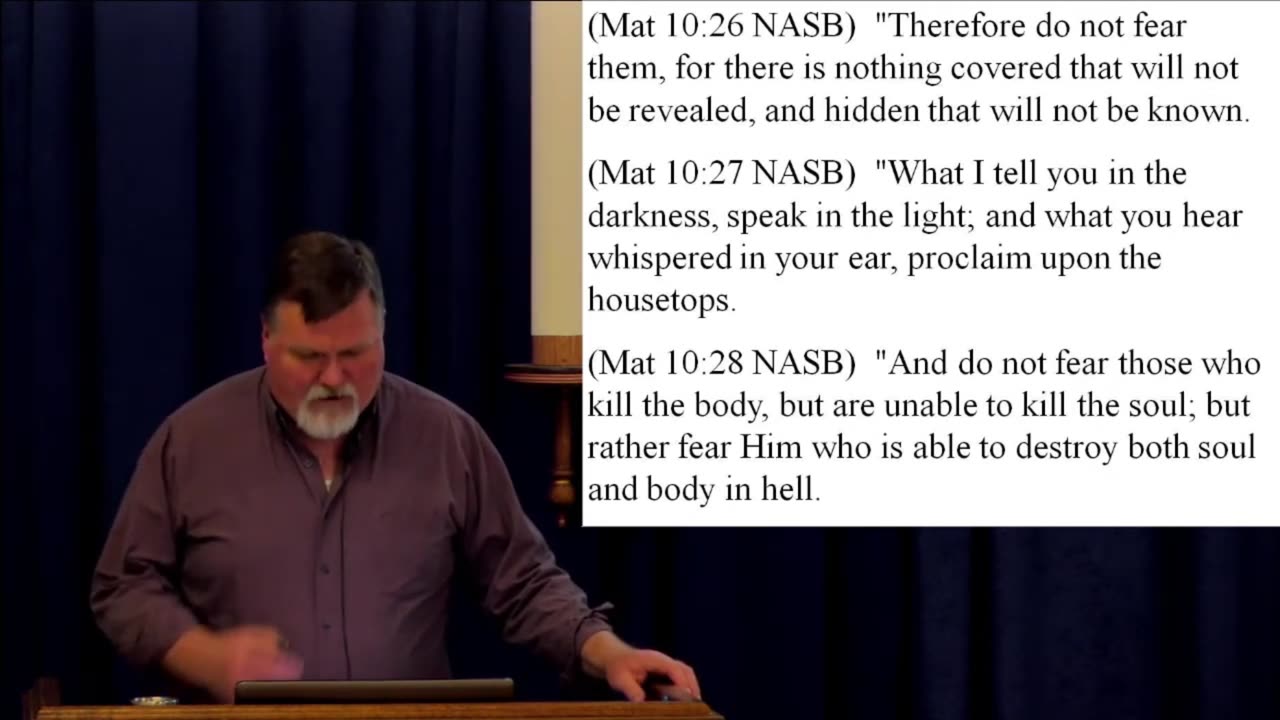 (Mat 10:26 NASB)  "Therefore do not fear them, for there is nothing covered that will not be revealed, and hidden that will not be known.

(Mat 10:27 NASB)  "What I tell you in the darkness, speak in the light; and what you hear whispered in your ear, proclaim upon the housetops.

(Mat 10:28 NASB)  "And do not fear those who kill the body, but are unable to kill the soul; but rather fear Him who is able to destroy both soul and body in hell.